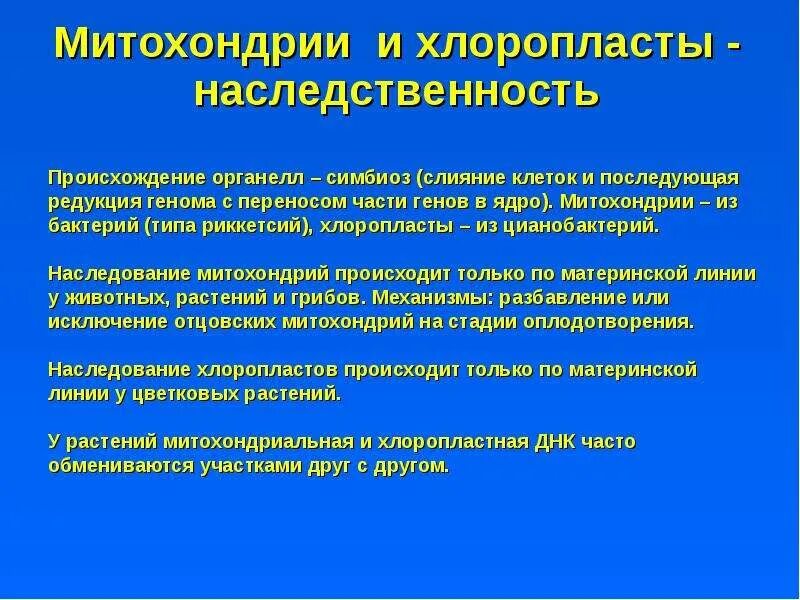 Митохондрии и хлоропласты - наследственность

Происхождение органелл – симбиоз (слияние клеток и последующая редукция генома с переносом части генов в ядро). Митохондрии – из бактерий (типа риккетсий), хлоропласты – из цианобактерий.

Наследование митохондрий происходит только по материнской линии у животных, растений и грибов. Механизмы: разбавление или исключение отцовских митохондрий на стадии оплодотворения.

Наследование хлоропластов происходит только по материнской линии у цветковых растений.

У растений митохондриальная и хлоропластная ДНК часто обмениваются участками друг с другом.